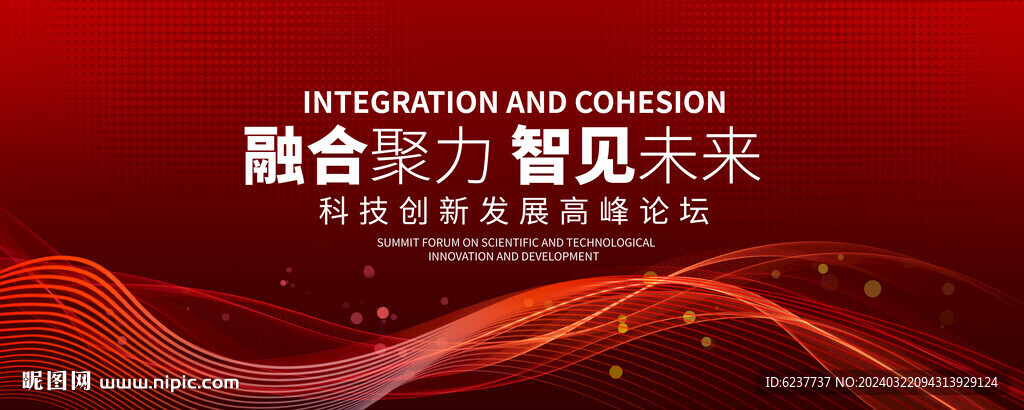 INTEGRATION AND COHESION

融合聚力 智见未来

科技创新发展高峰论坛

SUMMIT FORUM ON SCIENTIFIC AND TECHNOLOGICAL INNOVATION AND DEVELOPMENT

昵图网 www.nipic.com

ID:6237737 NO:20240322094313929124